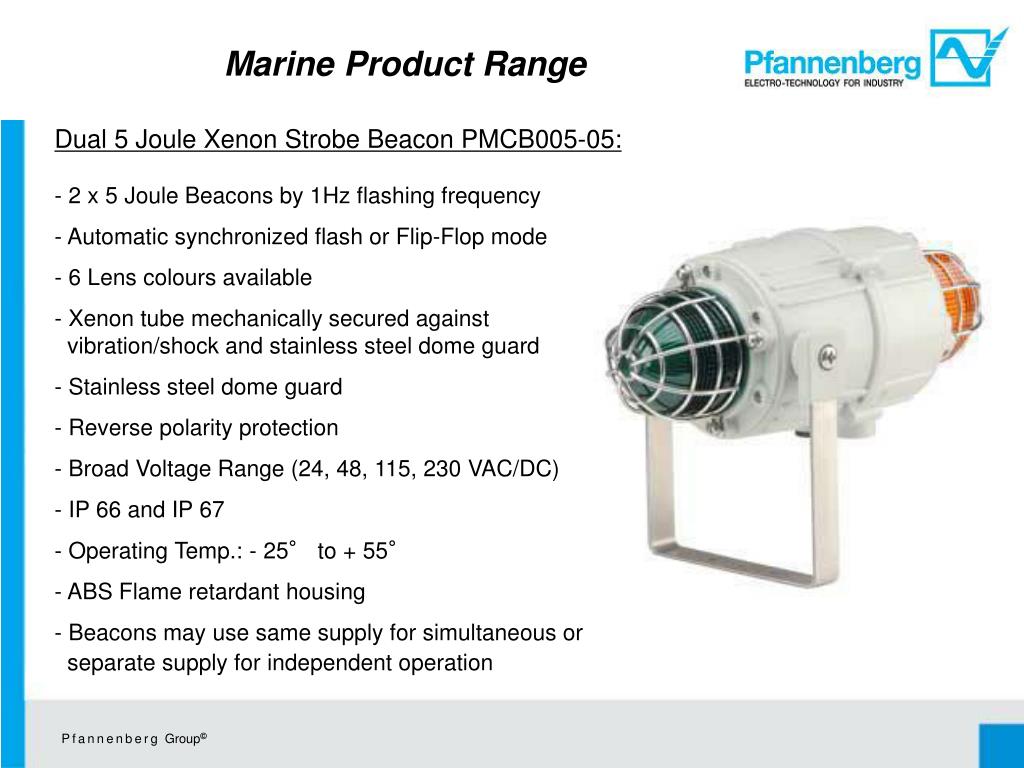 Marine Product Range

Pfannenberg
ELECTRO-TECHNOLOGY FOR INDUSTRY

Dual 5 Joule Xenon Strobe Beacon PMCB005-05:

- 2 x 5 Joule Beacons by 1Hz flashing frequency
- Automatic synchronized flash or Flip-Flop mode
- 6 Lens colours available
- Xenon tube mechanically secured against vibration/shock and stainless steel dome guard
- Stainless steel dome guard
- Reverse polarity protection
- Broad Voltage Range (24, 48, 115, 230 VAC/DC)
- IP 66 and IP 67
- Operating Temp.: - 25° to + 55°
- ABS Flame retardant housing
- Beacons may use same supply for simultaneous or separate supply for independent operation

Pfannenberg Group©